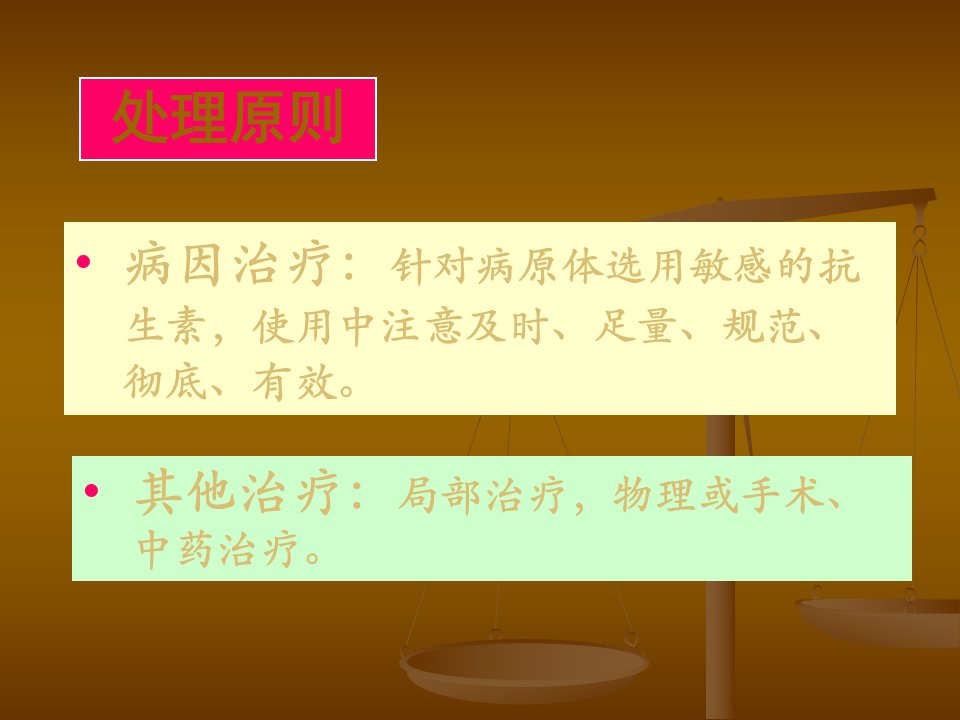 处理原则

• 病因治疗：针对病原体选用敏感的抗生素，使用中注意及时、足量、规范、彻底、有效。

• 其他治疗：局部治疗，物理或手术、中药治疗。